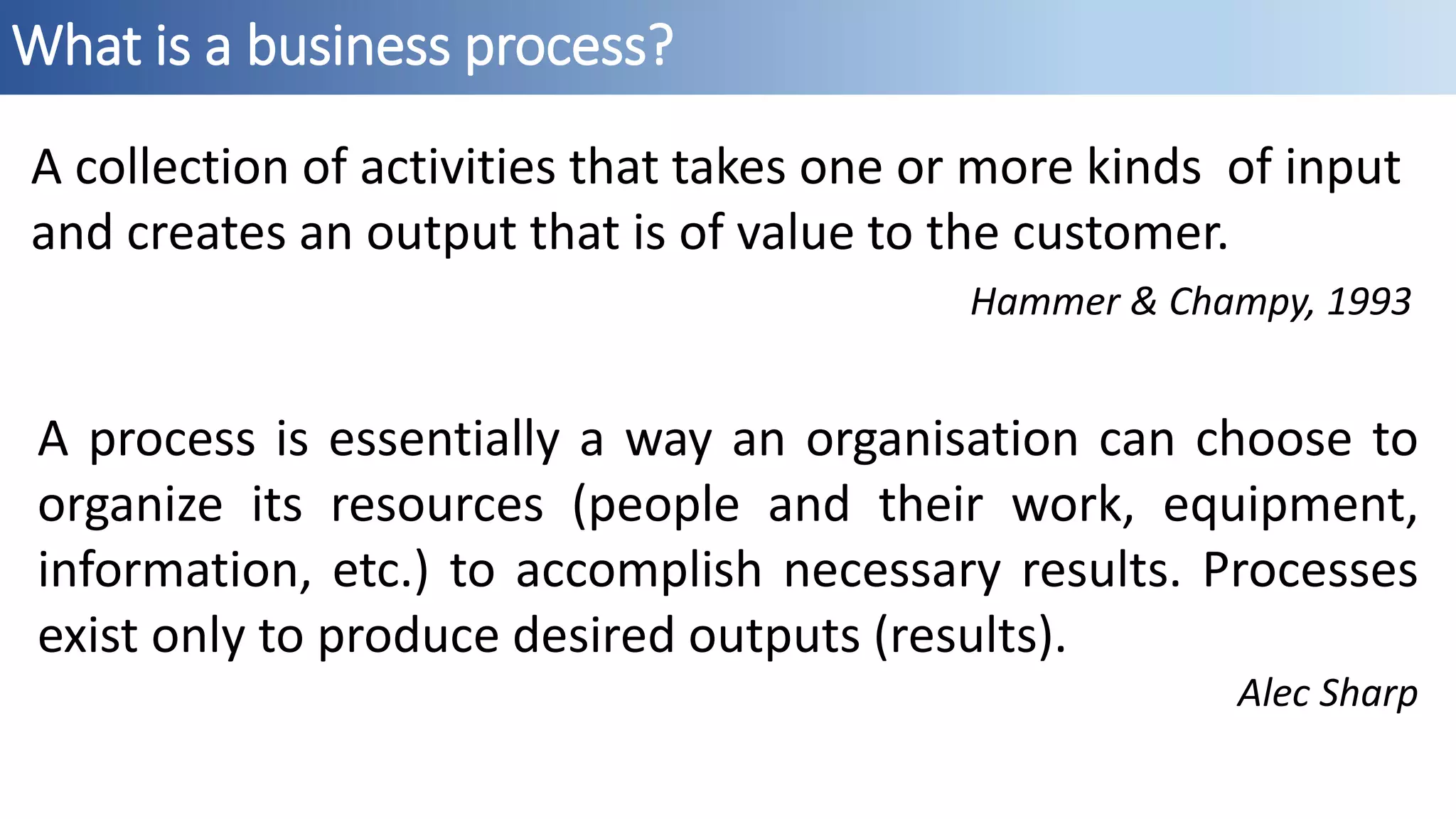 What is a business process?

A collection of activities that takes one or more kinds of input and creates an output that is of value to the customer.

Hammer & Champy, 1993

A process is essentially a way an organisation can choose to organize its resources (people and their work, equipment, information, etc.) to accomplish necessary results. Processes exist only to produce desired outputs (results).

Alec Sharp